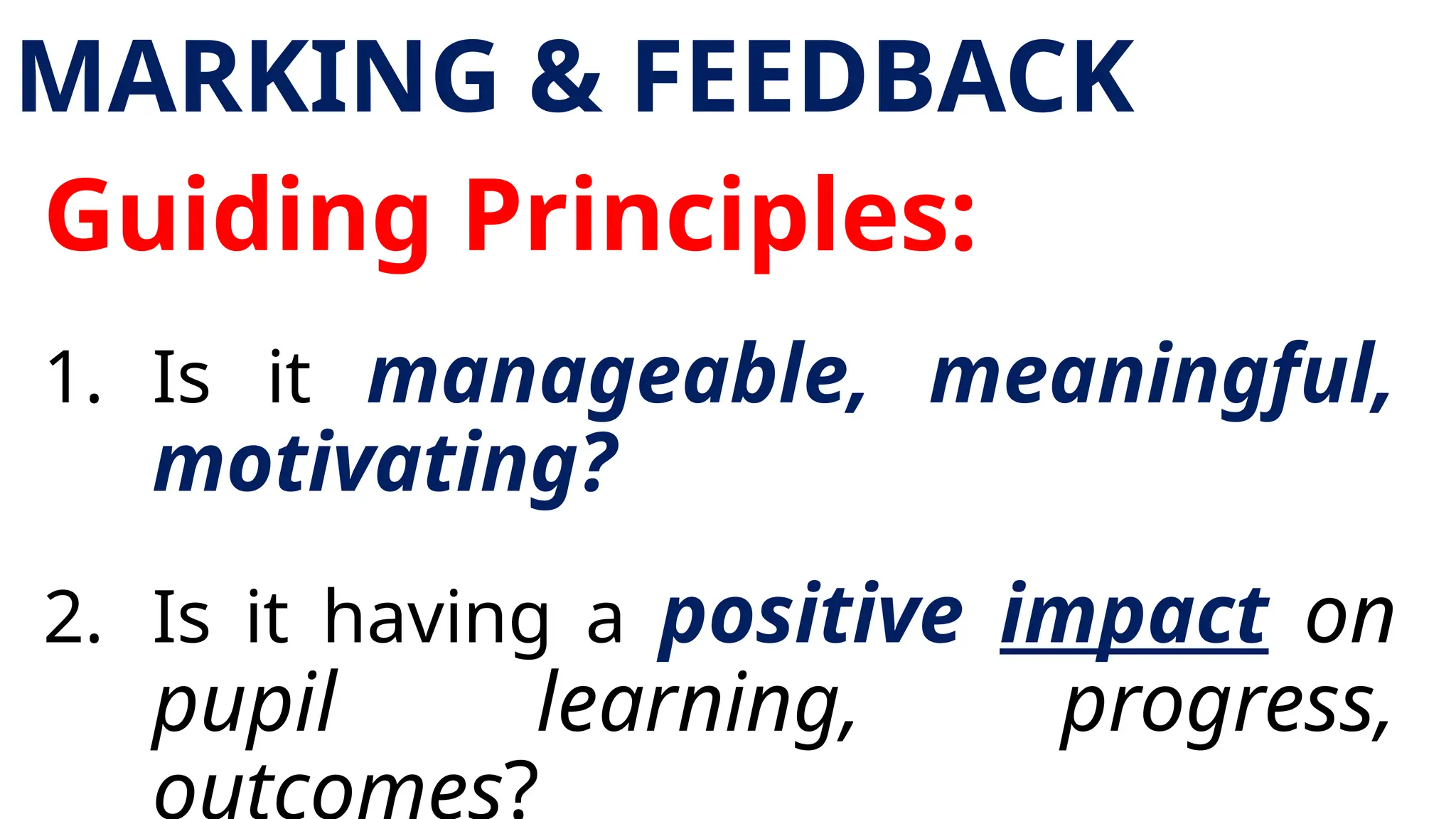 MARKING & FEEDBACK

Guiding Principles:

1. Is it manageable, meaningful, motivating?

2. Is it having a positive impact on pupil learning, progress, outcomes?